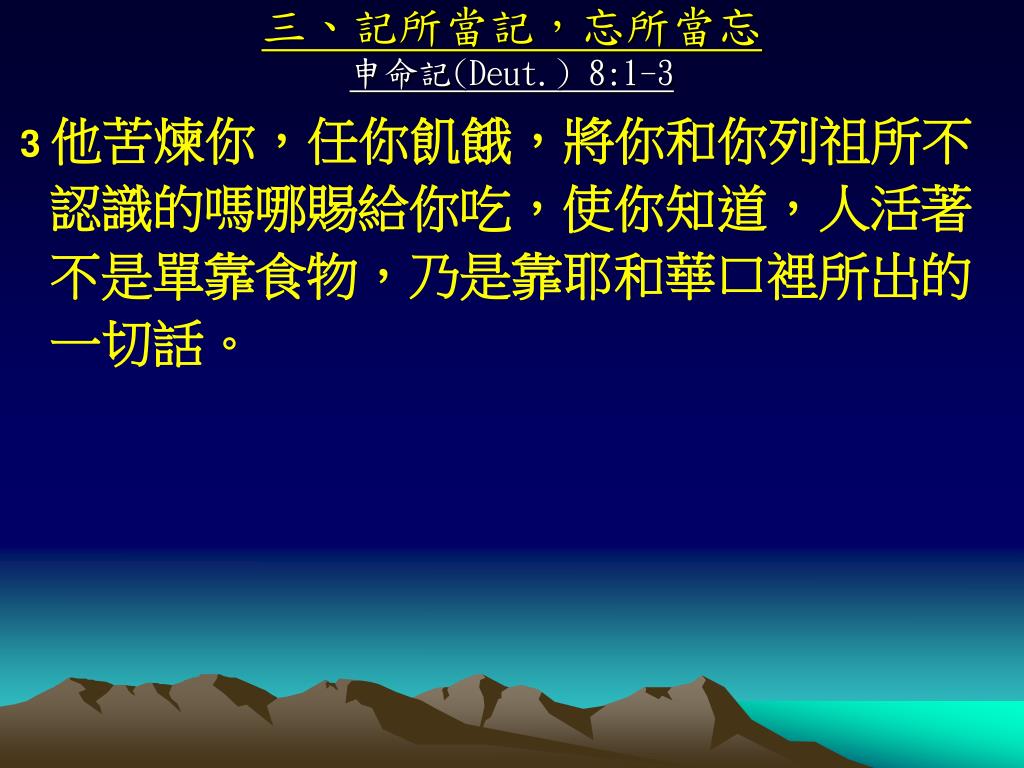 三、記所當記，忘所當忘
申命記(Deut.) 8:1-3

3 他苦煉你，任你飢餓，將你和你列祖所不認識的嗎哪賜給你吃，使你知道，人活著不是單靠食物，乃是靠耶和華口裡所出的一切話。